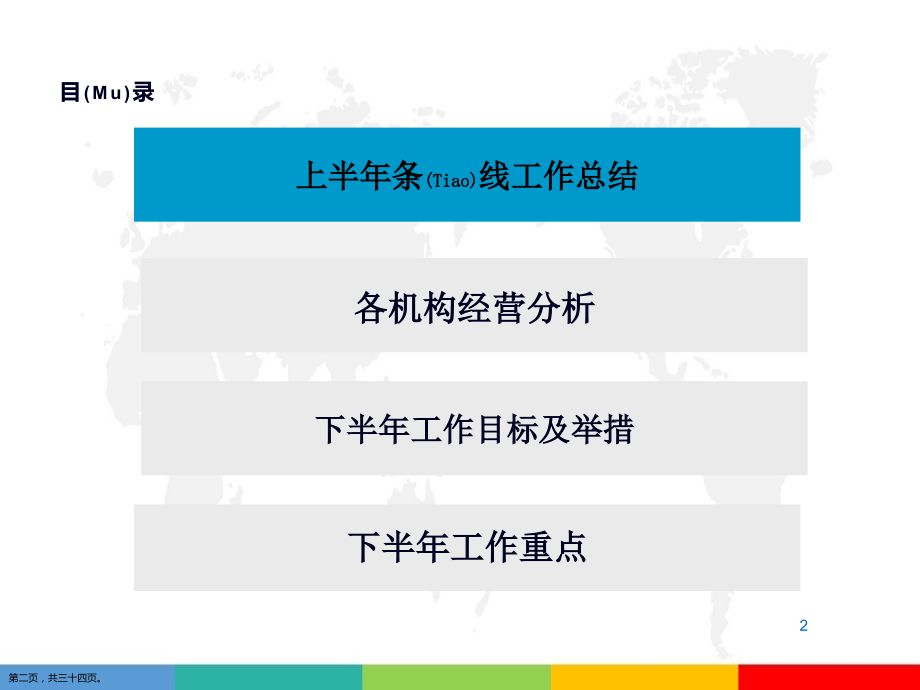 目(Mu)录

上半年条(Tiao)线工作总结

各机构经营分析

下半年工作目标及举措

下半年工作重点

2

第二页，共三十四页。